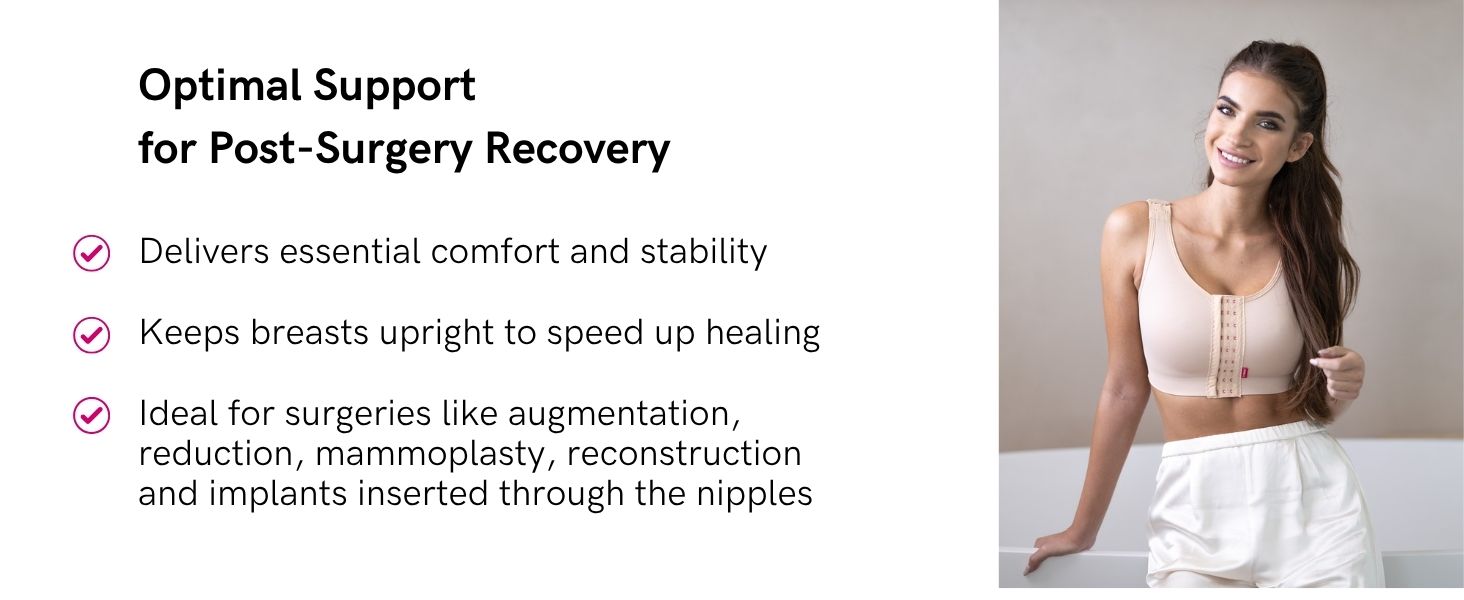 Optimal Support
for Post-Surgery Recovery

Delivers essential comfort and stability

Keeps breasts upright to speed up healing

Ideal for surgeries like augmentation, reduction, mammoplasty, reconstruction and implants inserted through the nipples